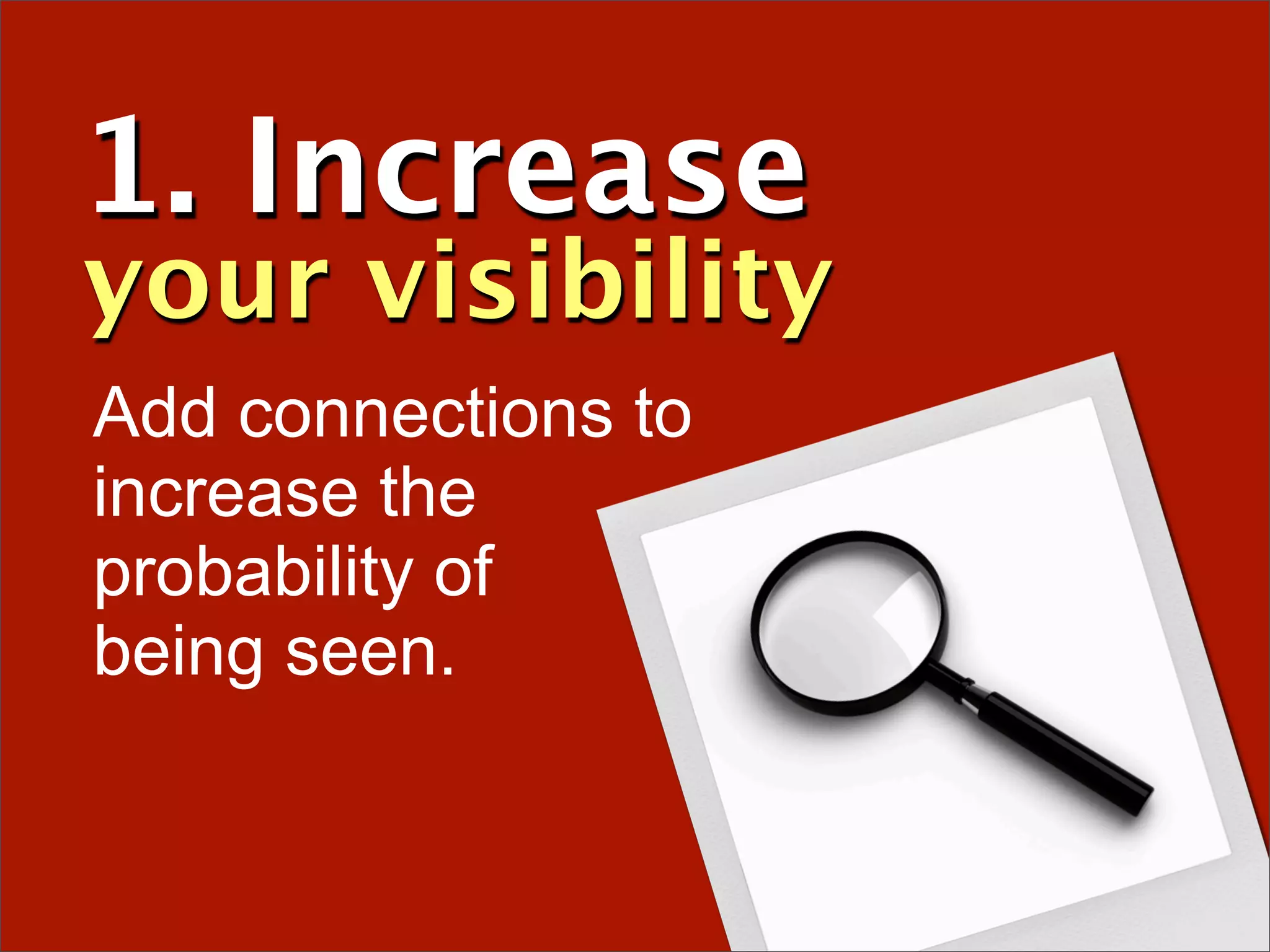 1. Increase
your visibility

Add connections to increase the probability of being seen.